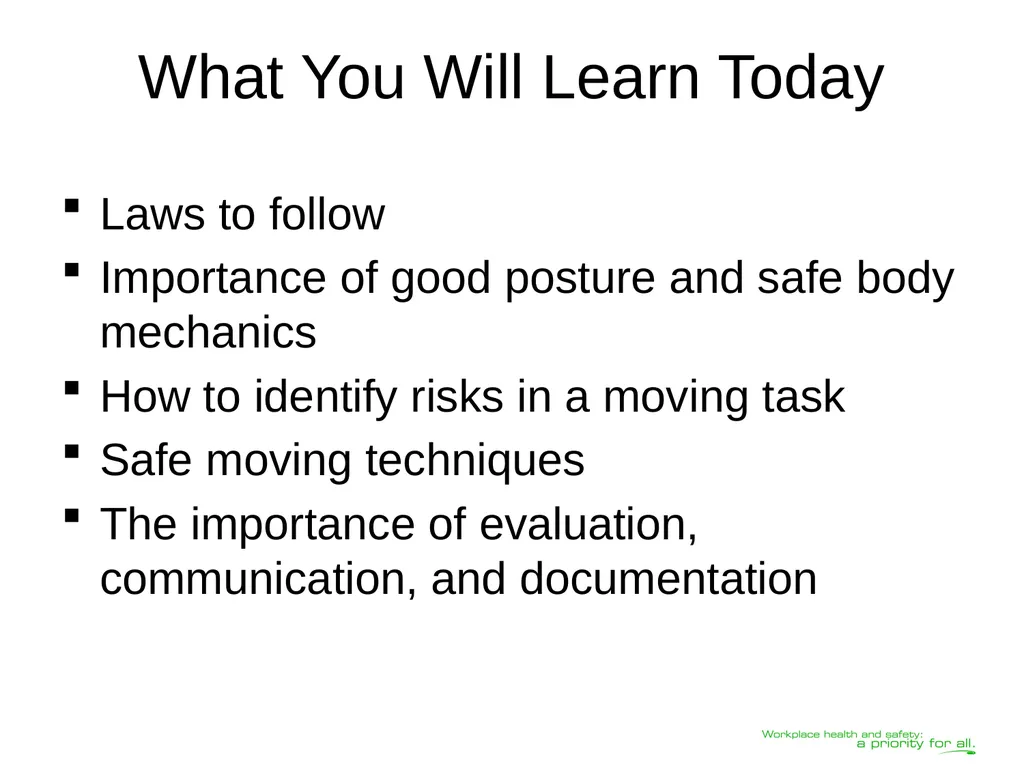 What You Will Learn Today

- Laws to follow
- Importance of good posture and safe body mechanics
- How to identify risks in a moving task
- Safe moving techniques
- The importance of evaluation, communication, and documentation

Workplace health and safety: a priority for all.